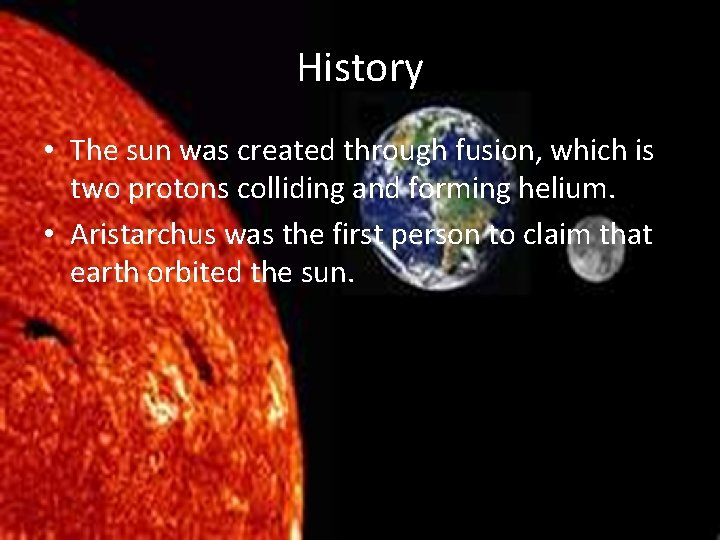 History

• The sun was created through fusion, which is two protons colliding and forming helium.
• Aristarchus was the first person to claim that earth orbited the sun.